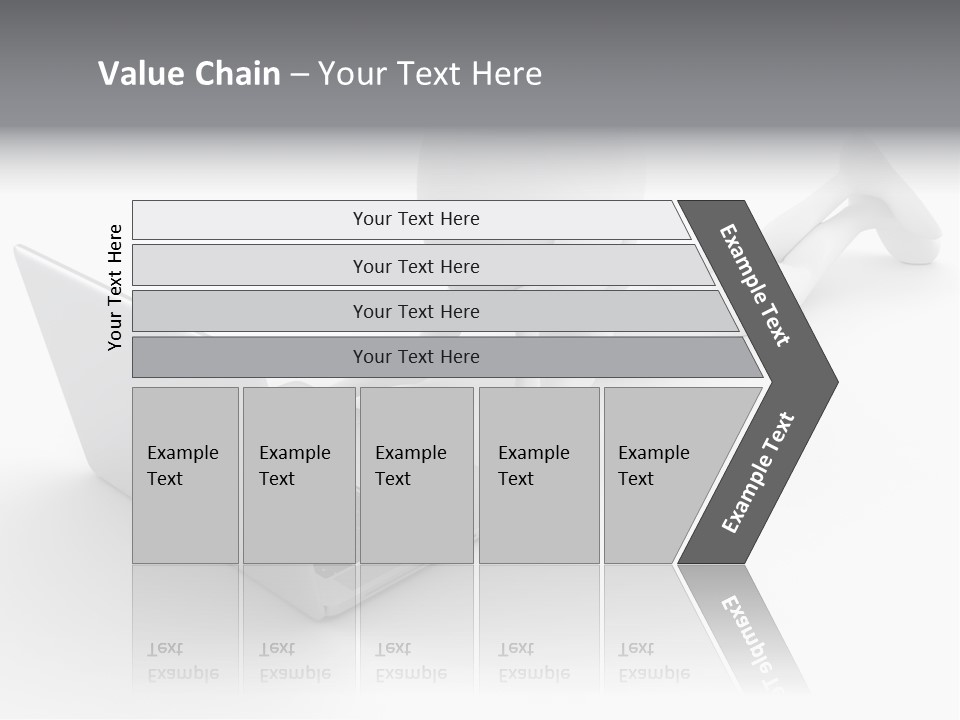 Value Chain – Your Text Here

Your Text Here

Your Text Here

Your Text Here

Your Text Here

Your Text Here

Example Text

Example Text

Example Text

Example Text

Example Text

Example Text

Example Text